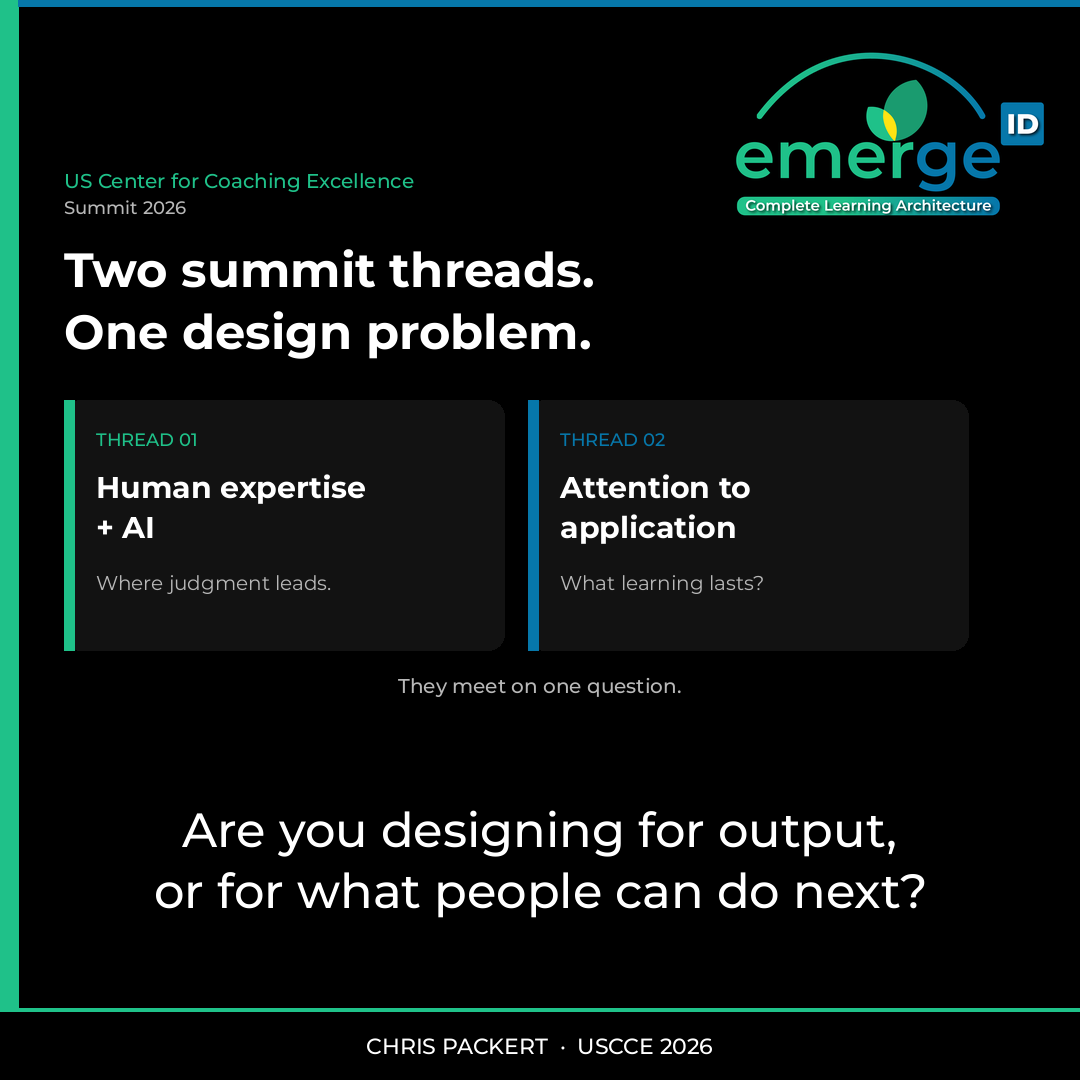 emerge ID
Complete Learning Architecture

US Center for Coaching Excellence
Summit 2026

Two summit threads.
One design problem.

THREAD 01

Human expertise + AI

Where judgment leads.

THREAD 02

Attention to application

What learning lasts?

They meet on one question.

Are you designing for output, or for what people can do next?

CHRIS PACKERT · USCCE 2026